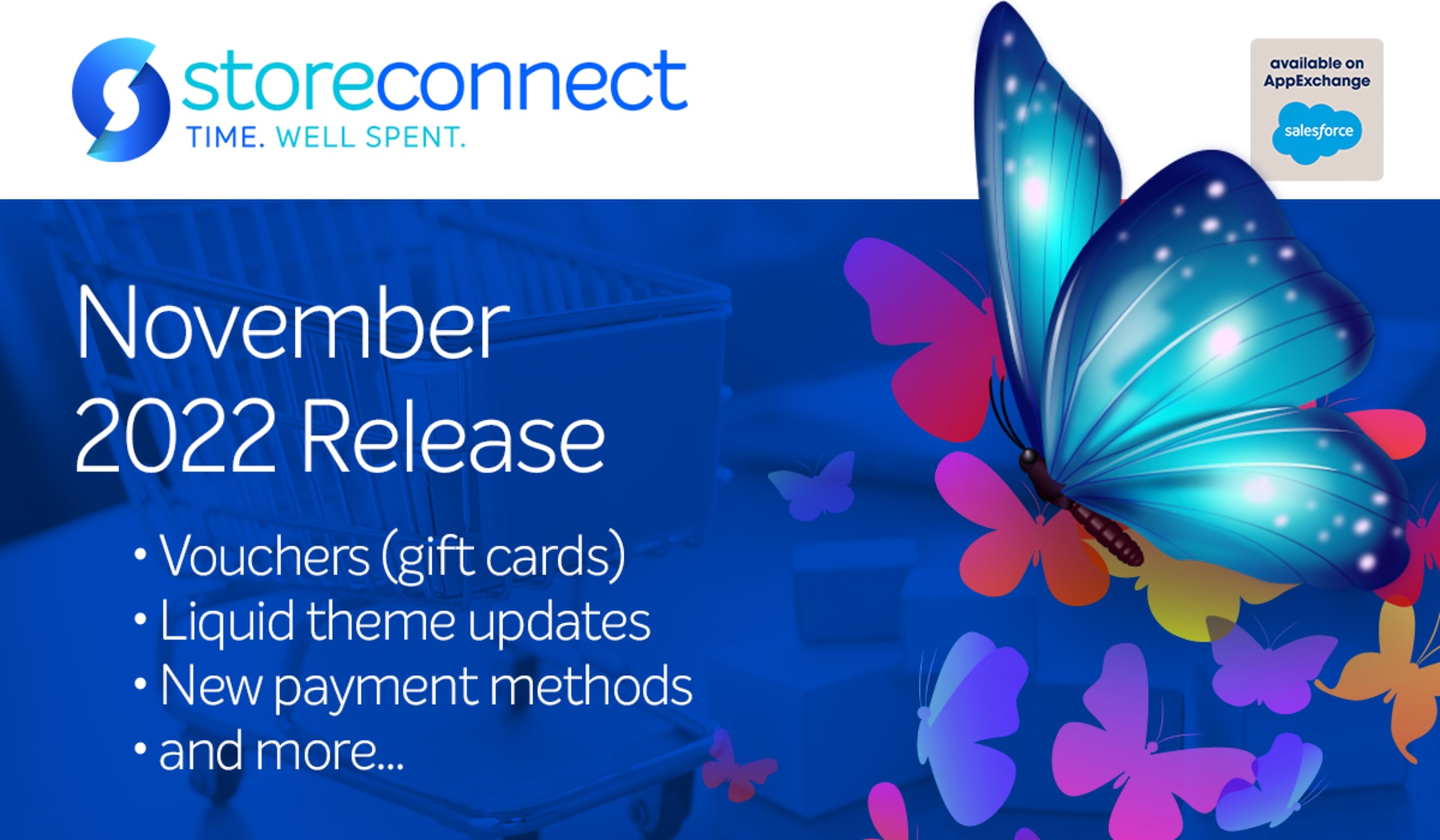 storeconnect
TIME. WELL SPENT.

available on AppExchange
salesforce

November 2022 Release

• Vouchers (gift cards)
• Liquid theme updates
• New payment methods
• and more...